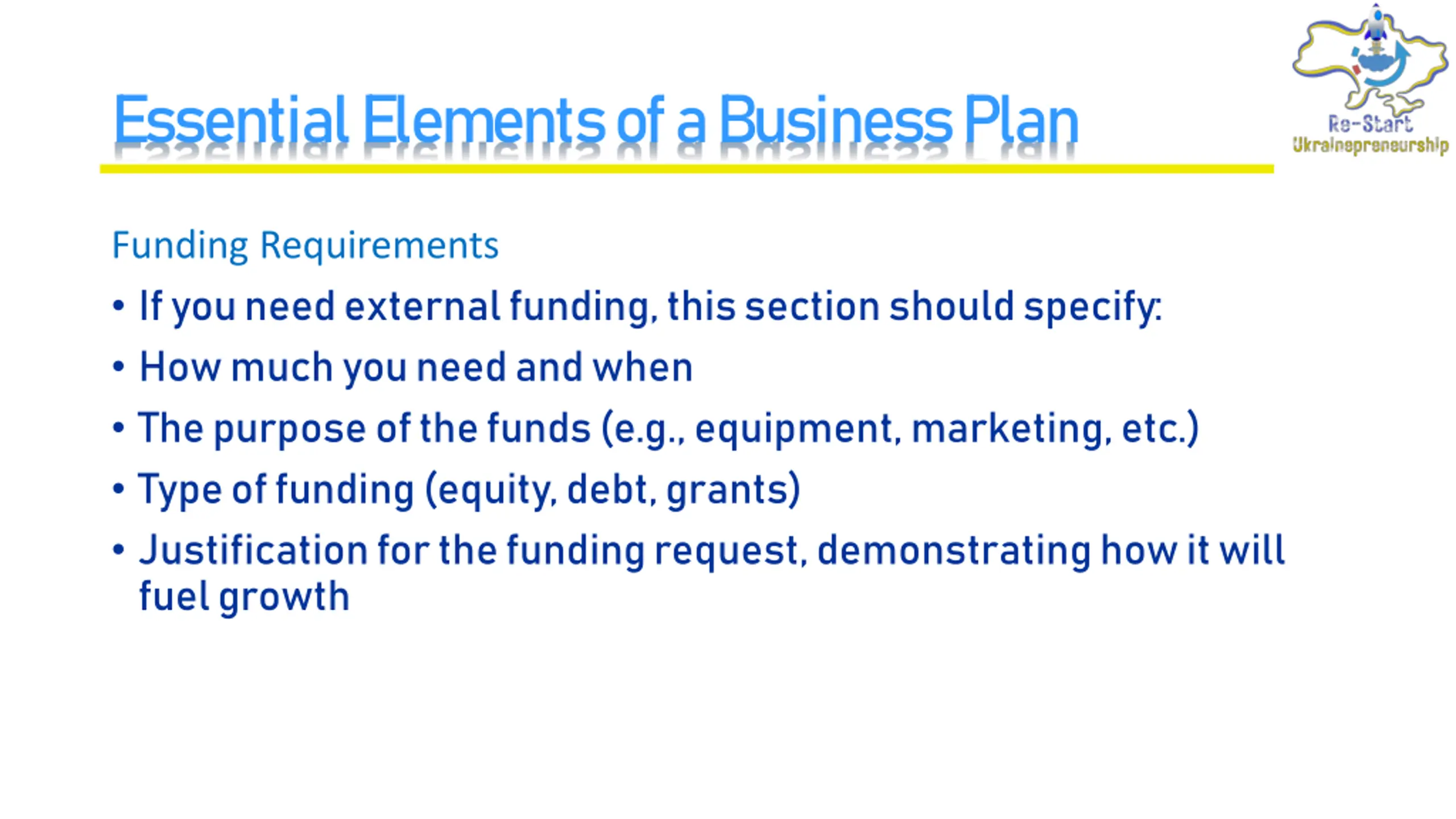 Essential Elements of a Business Plan

Re-Start
Ukrainepreneurship

Funding Requirements

• If you need external funding, this section should specify:
• How much you need and when
• The purpose of the funds (e.g., equipment, marketing, etc.)
• Type of funding (equity, debt, grants)
• Justification for the funding request, demonstrating how it will fuel growth